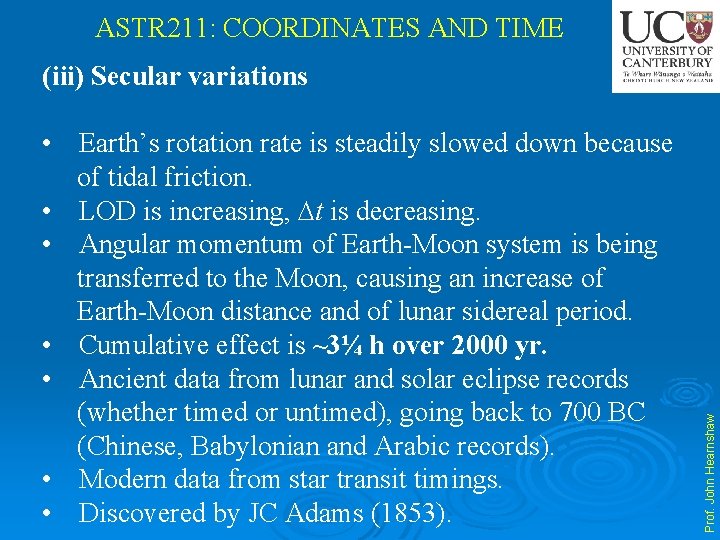 ASTR211: COORDINATES AND TIME

UC
UNIVERSITY OF CANTERBURY
Te Whare Wānanga o Waitaha
CHRISTCHURCH NEW ZEALAND

(iii) Secular variations

• Earth's rotation rate is steadily slowed down because of tidal friction.
• LOD is increasing, $\Delta t$ is decreasing.
• Angular momentum of Earth-Moon system is being transferred to the Moon, causing an increase of Earth-Moon distance and of lunar sidereal period.
• Cumulative effect is ~3¼ h over 2000 yr.
• Ancient data from lunar and solar eclipse records (whether timed or untimed), going back to 700 BC (Chinese, Babylonian and Arabic records).
• Modern data from star transit timings.
• Discovered by JC Adams (1853).

Prof. John Hearnshaw